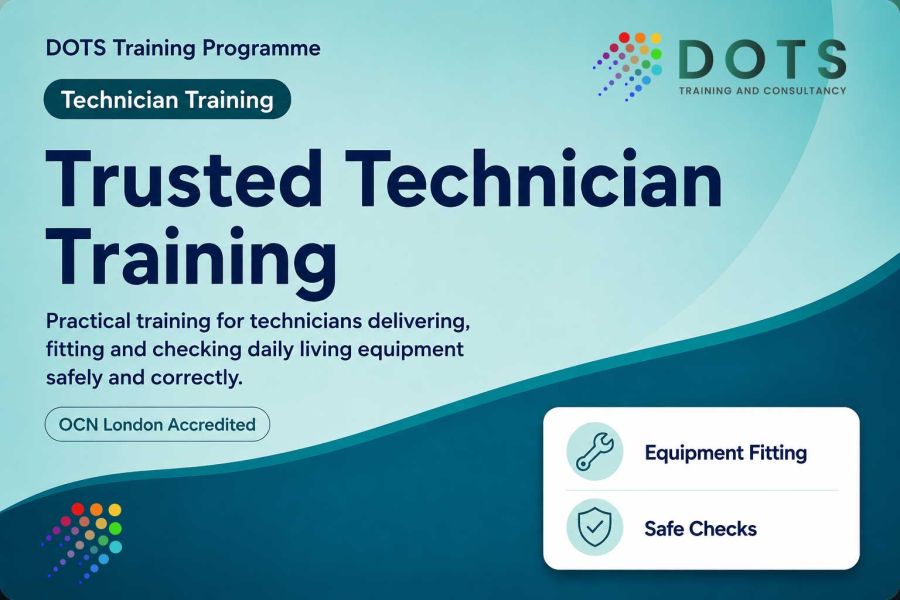 DOTS Training Programme

DOTS
TRAINING AND CONSULTANCY

Technician Training

Trusted Technician Training

Practical training for technicians delivering, fitting and checking daily living equipment safely and correctly.

OCN London Accredited

Equipment Fitting

Safe Checks